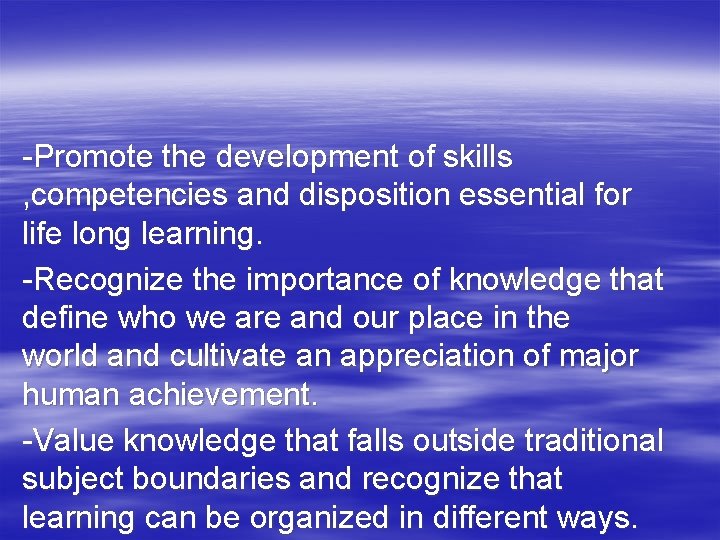 -Promote the development of skills ,competencies and disposition essential for life long learning.

-Recognize the importance of knowledge that define who we are and our place in the world and cultivate an appreciation of major human achievement.

-Value knowledge that falls outside traditional subject boundaries and recognize that learning can be organized in different ways.